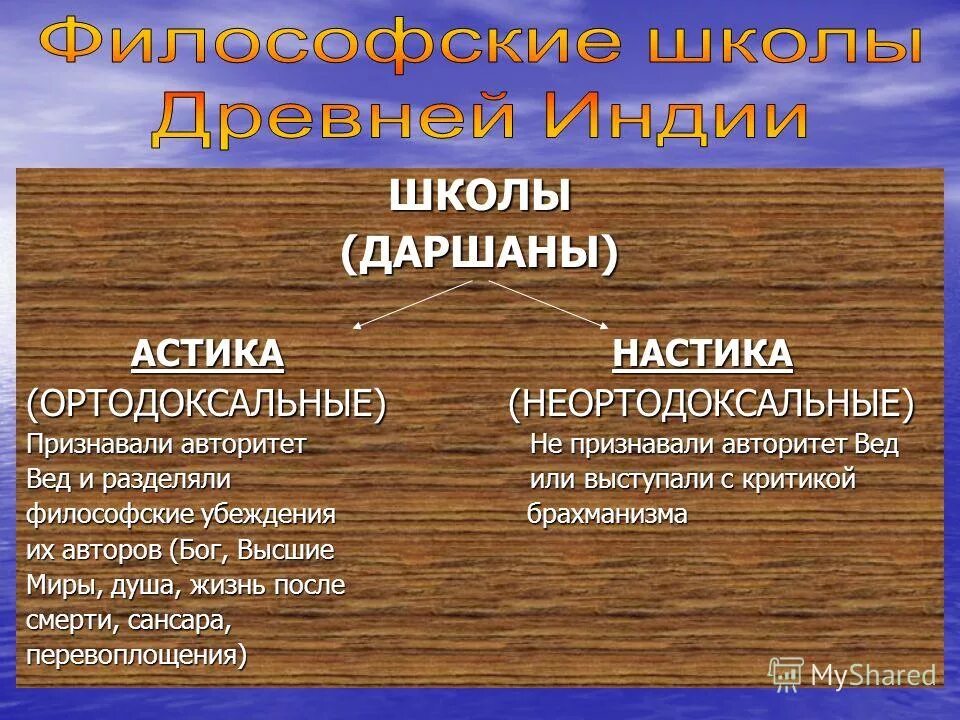 Философские школы Древней Индии

ШКОЛЫ (ДАРШАНЫ)

АСТИКА
(ОРТОДОКСАЛЬНЫЕ)
Признавали авторитет Вед и разделяли философские убеждения их авторов (Бог, Высшие Миры, душа, жизнь после смерти, сансара, перевоплощения)

НАСТИКА
(НЕОРТОДОКСАЛЬНЫЕ)
Не признавали авторитет Вед или выступали с критикой брахманизма

MyShared